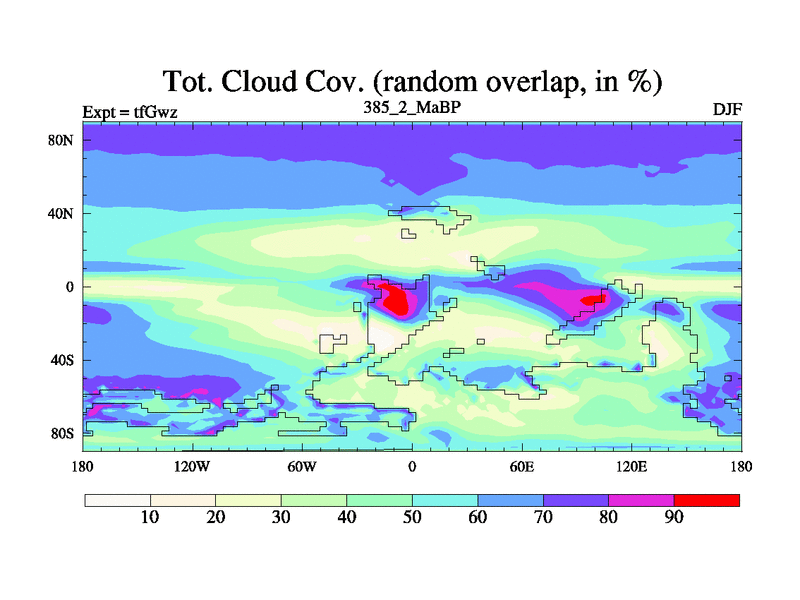 Tot. Cloud Cov. (random overlap, in %)

Expt = tfGwz

385_2_MaBP

DJF

80N
40N
0
40S
80S

180
120W
60W
0
60E
120E
180

10
20
30
40
50
60
70
80
90